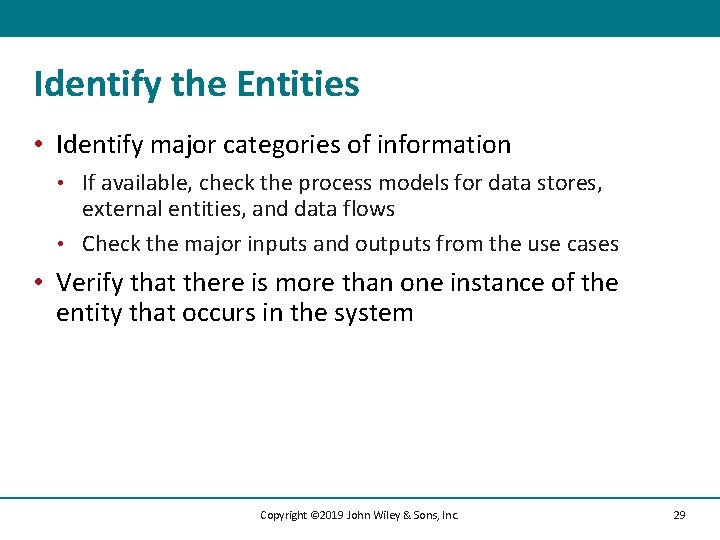 Identify the Entities

• Identify major categories of information
  • If available, check the process models for data stores, external entities, and data flows
  • Check the major inputs and outputs from the use cases
• Verify that there is more than one instance of the entity that occurs in the system

Copyright ©2019 John Wiley & Sons, Inc.

29